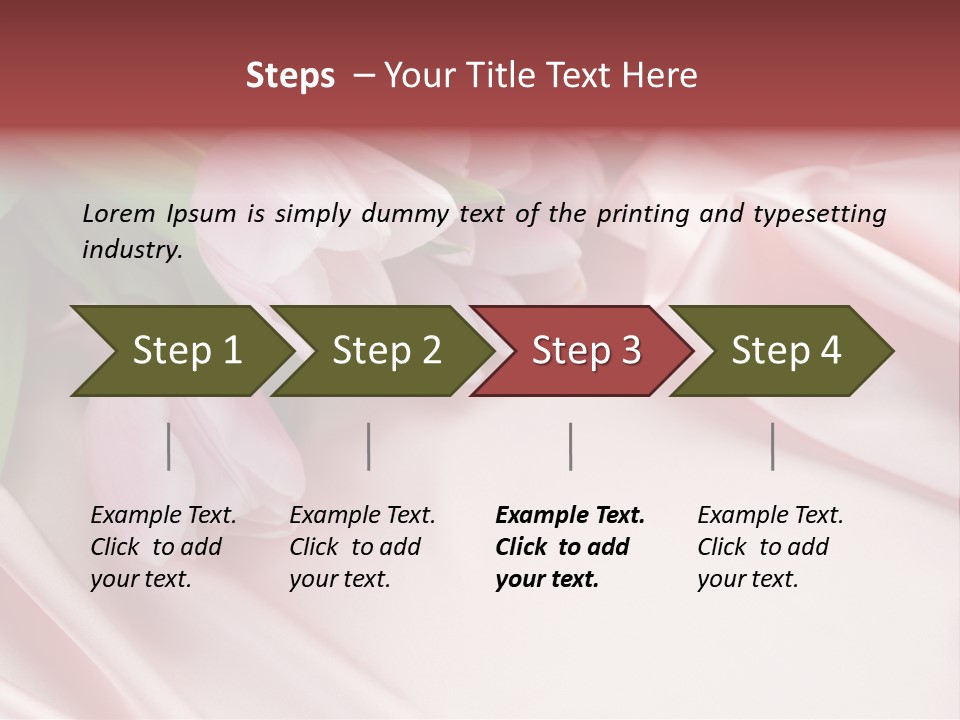 Steps – Your Title Text Here

Lorem Ipsum is simply dummy text of the printing and typesetting industry.

Step 1

Step 2

Step 3

Step 4

Example Text. Click to add your text.

Example Text. Click to add your text.

Example Text. Click to add your text.

Example Text. Click to add your text.